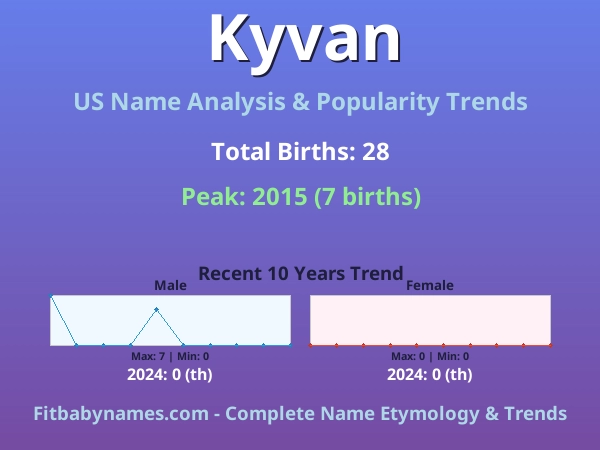 Kyvan

US Name Analysis & Popularity Trends

Total Births: 28

Peak: 2015 (7 births)

Recent 10 Years Trend

Male

Max: 7 | Min: 0

2024: 0 (th)

Female

Max: 0 | Min: 0

2024: 0 (th)

Fitbabynames.com - Complete Name Etymology & Trends